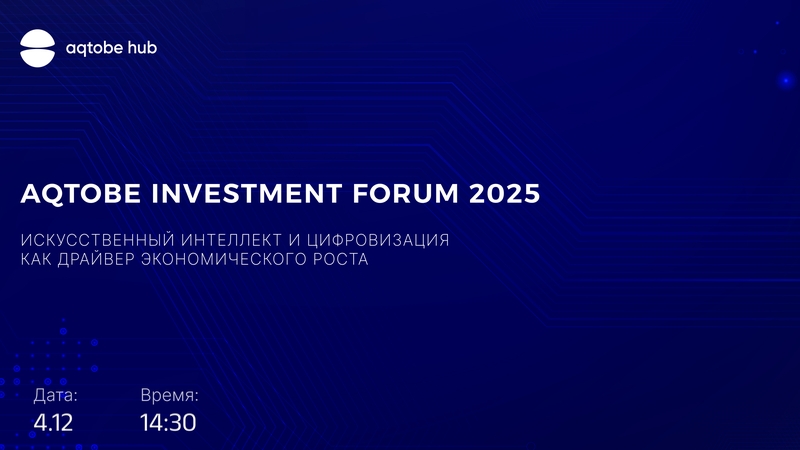 aqtobe hub

AQTOBE INVESTMENT FORUM 2025

ИСКУССТВЕННЫЙ ИНТЕЛЛЕКТ И ЦИФРОВИЗАЦИЯ КАК ДРАЙВЕР ЭКОНОМИЧЕСКОГО РОСТА

Дата:
4.12

Время:
14:30